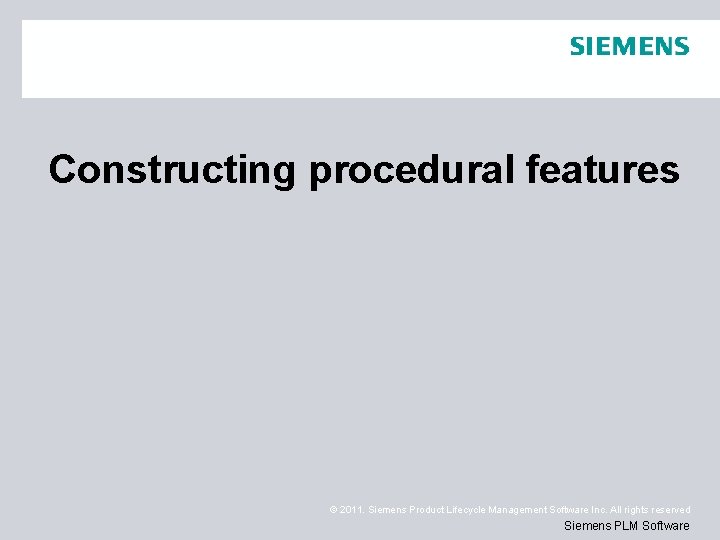 SIEMENS

Constructing procedural features

© 2011. Siemens Product Lifecycle Management Software Inc. All rights reserved

Siemens PLM Software